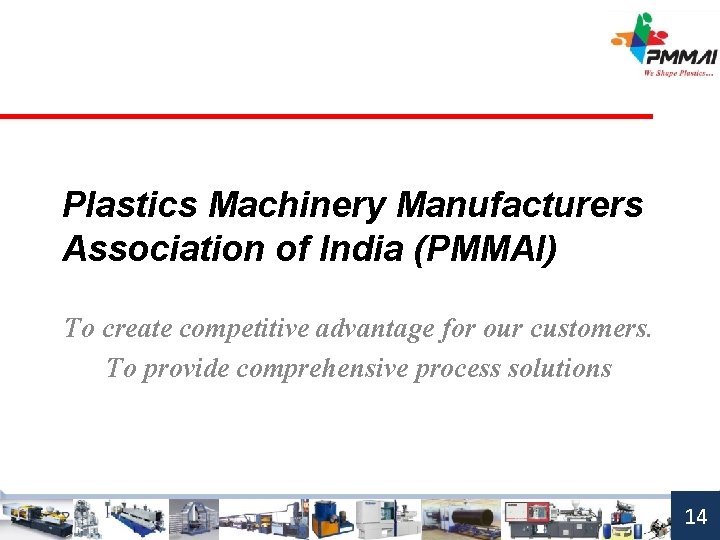 PMMAI
We Shape Plastics...

Plastics Machinery Manufacturers Association of India (PMMAI)

To create competitive advantage for our customers.
To provide comprehensive process solutions

14